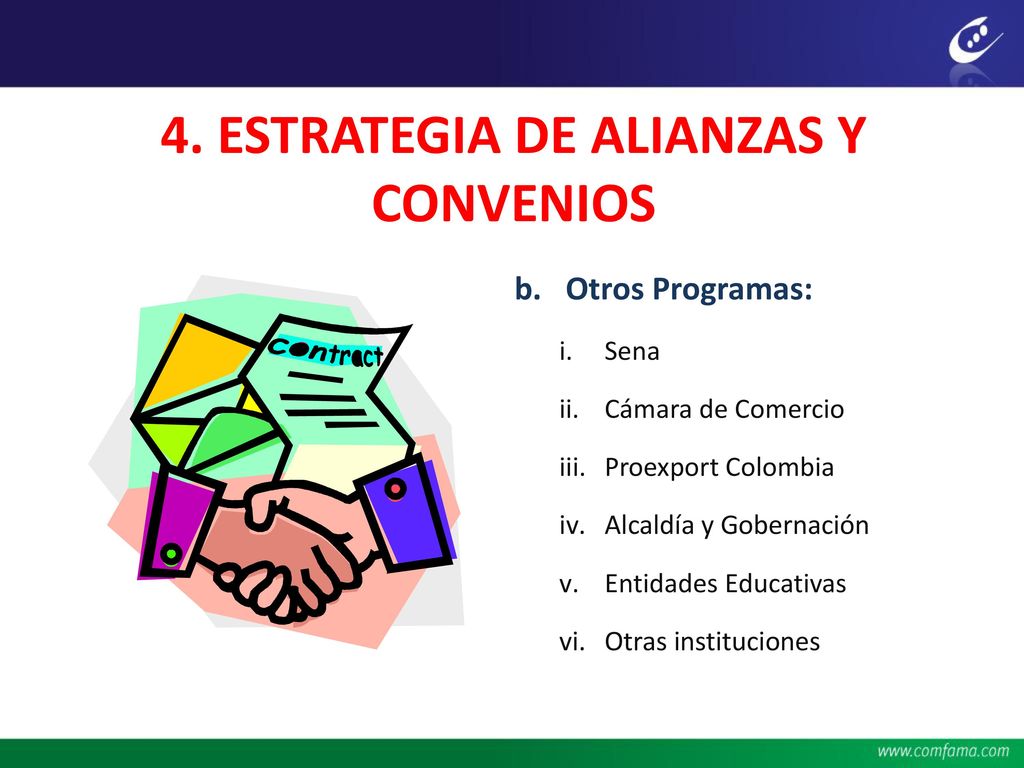 4. ESTRATEGIA DE ALIANZAS Y CONVENIOS

contract

b. Otros Programas:

i. Sena

ii. Cámara de Comercio

iii. Proexport Colombia

iv. Alcaldía y Gobernación

v. Entidades Educativas

vi. Otras instituciones

www.comfama.com